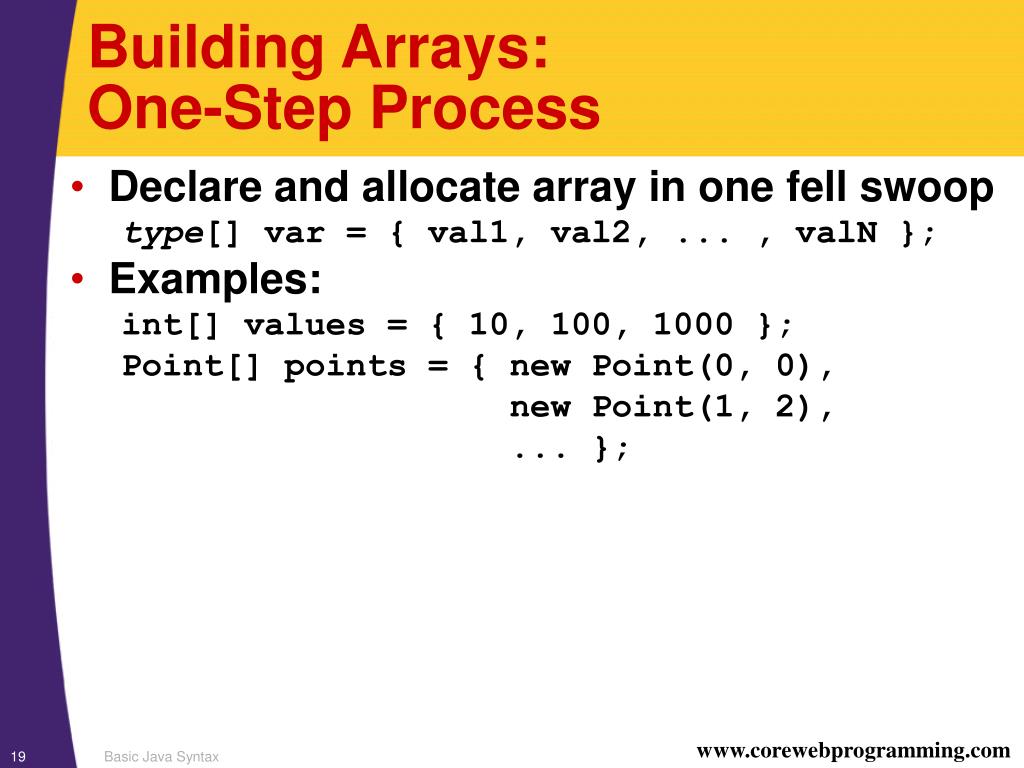 Building Arrays:
One-Step Process

• Declare and allocate array in one fell swoop
type[] var = { val1, val2, ... , valN };
• Examples:
int[] values = { 10, 100, 1000 };
Point[] points = { new Point(0, 0),
new Point(1, 2),
... };

19
Basic Java Syntax
www.corewebprogramming.com